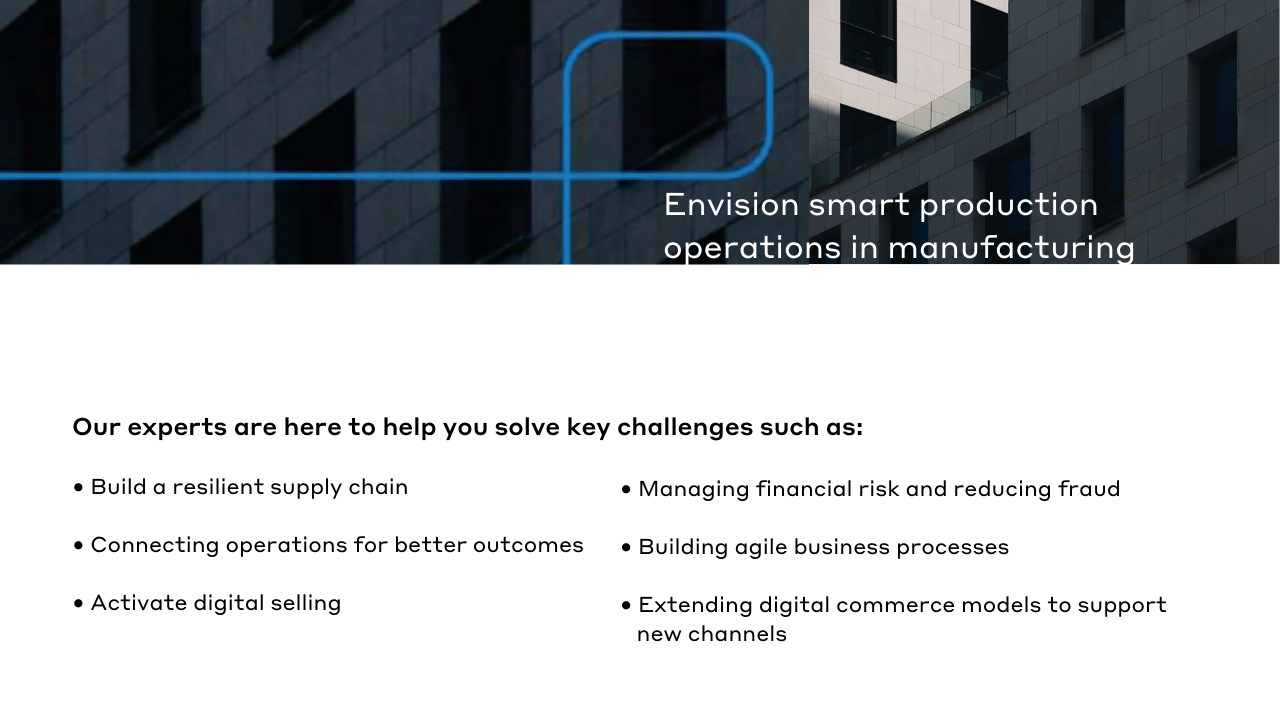 Envision smart production operations in manufacturing

Our experts are here to help you solve key challenges such as:

• Build a resilient supply chain

• Connecting operations for better outcomes

• Activate digital selling

• Managing financial risk and reducing fraud

• Building agile business processes

• Extending digital commerce models to support new channels